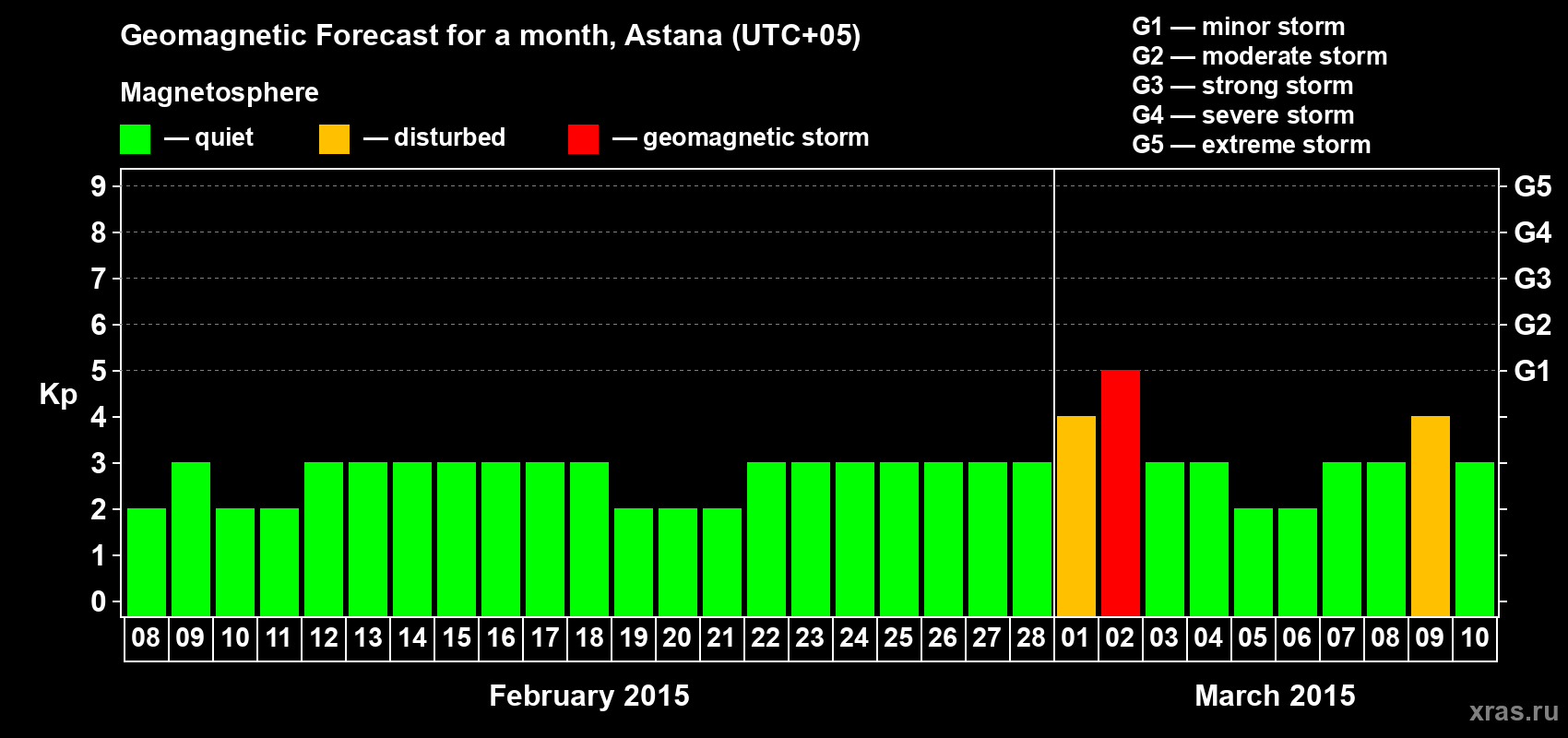 Geomagnetic Forecast for a month, Astana (UTC+05)

Magnetosphere

— quiet — disturbed — geomagnetic storm

G1 — minor storm
G2 — moderate storm
G3 — strong storm
G4 — severe storm
G5 — extreme storm

Kp

9 8 7 6 5 4 3 2 1 0

G5 G4 G3 G2 G1

08 09 10 11 12 13 14 15 16 17 18 19 20 21 22 23 24 25 26 27 28 01 02 03 04 05 06 07 08 09 10

February 2015

March 2015

xras.ru